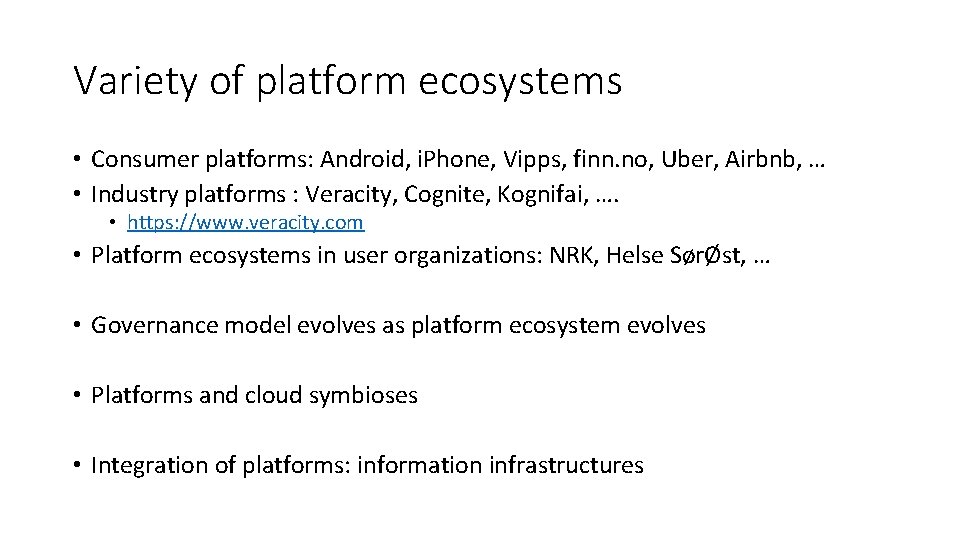 Variety of platform ecosystems

• Consumer platforms: Android, iPhone, Vipps, finn.no, Uber, Airbnb, …
• Industry platforms : Veracity, Cognite, Kognifai, ….
• https://www.veracity.com

• Platform ecosystems in user organizations: NRK, Helse SørØst, …

• Governance model evolves as platform ecosystem evolves

• Platforms and cloud symbioses

• Integration of platforms: information infrastructures